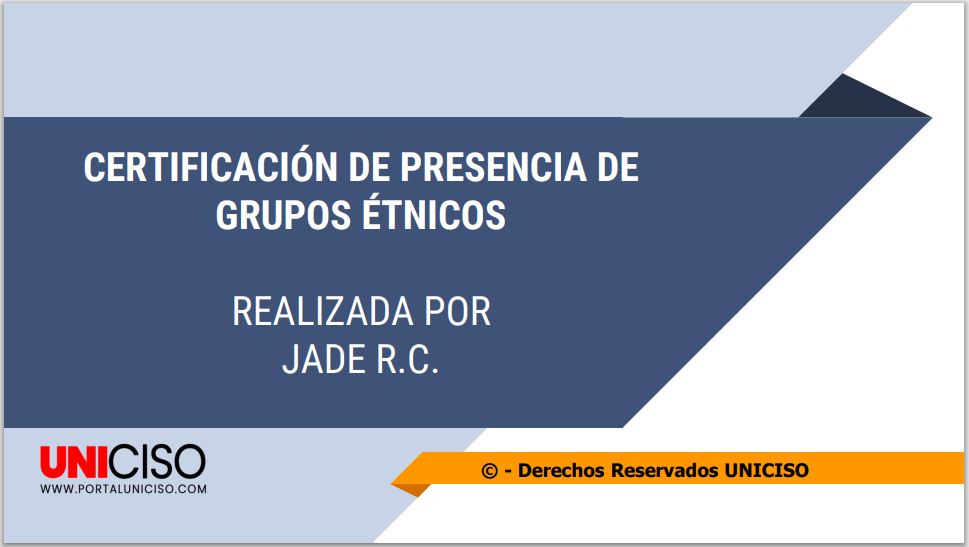 CERTIFICACIÓN DE PRESENCIA DE GRUPOS ÉTNICOS

REALIZADA POR JADE R.C.

UNICISO
WWW.PORTALUNICISO.COM

© - Derechos Reservados UNICISO